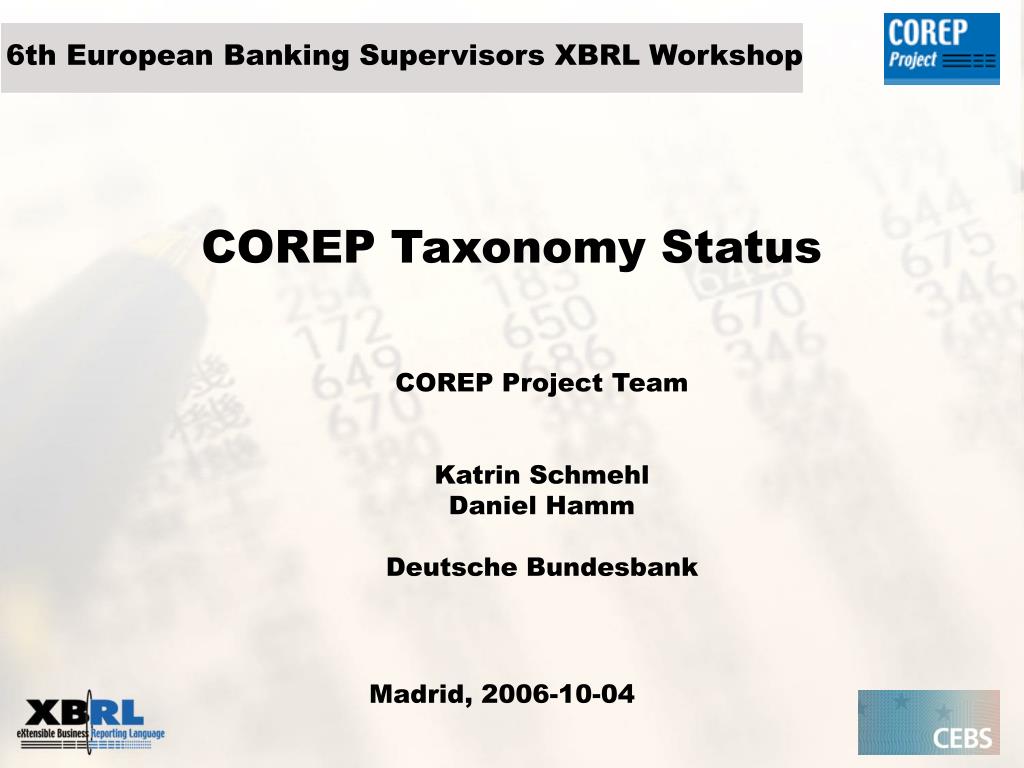 6th European Banking Supervisors XBRL Workshop

COREP Project

COREP Taxonomy Status

COREP Project Team

Katrin Schmehl
Daniel Hamm

Deutsche Bundesbank

Madrid, 2006-10-04

XBRL
eXtensible Business Reporting Language

CEBS